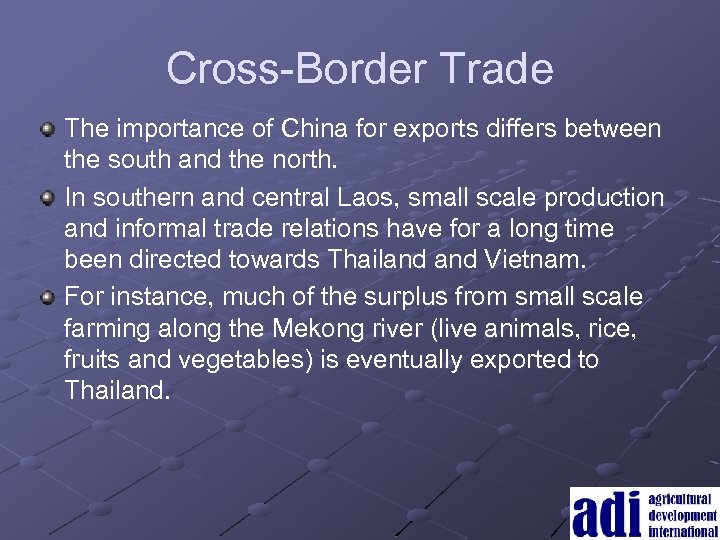 Cross-Border Trade

The importance of China for exports differs between the south and the north.

In southern and central Laos, small scale production and informal trade relations have for a long time been directed towards Thailand and Vietnam.

For instance, much of the surplus from small scale farming along the Mekong river (live animals, rice, fruits and vegetables) is eventually exported to Thailand.

adi agricultural development international